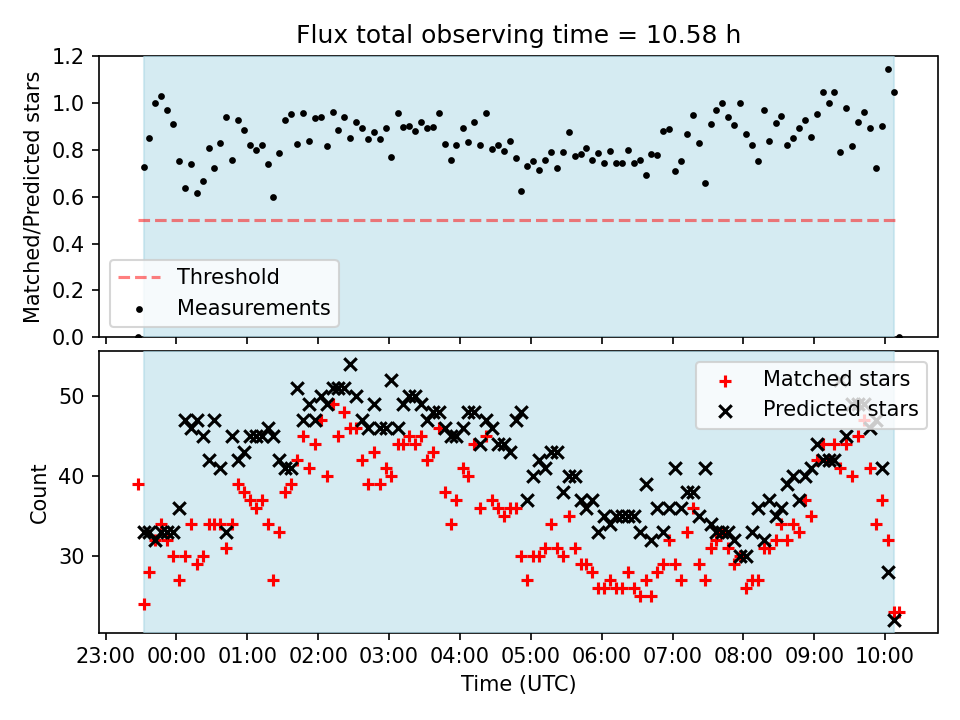 Flux total observing time = 10.58 h

Matched/Predicted stars

1.2
1.0
0.8
0.6
0.4
0.2
0.0

Threshold
Measurements

Count

50
40
30

Matched stars
Predicted stars

23:00 00:00 01:00 02:00 03:00 04:00 05:00 06:00 07:00 08:00 09:00 10:00

Time (UTC)